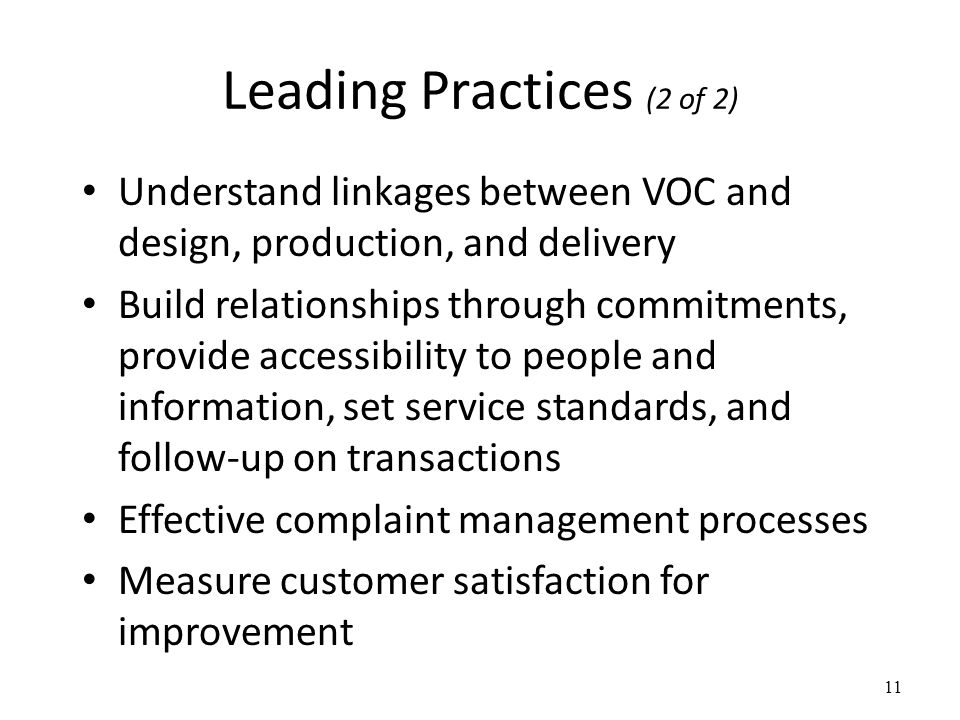 Leading Practices (2 of 2)

• Understand linkages between VOC and design, production, and delivery
• Build relationships through commitments, provide accessibility to people and information, set service standards, and follow-up on transactions
• Effective complaint management processes
• Measure customer satisfaction for improvement

11